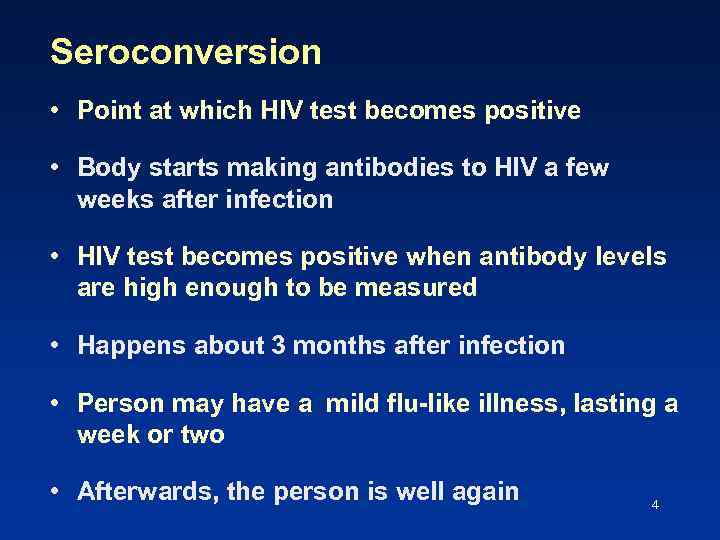 Seroconversion

• Point at which HIV test becomes positive

• Body starts making antibodies to HIV a few weeks after infection

• HIV test becomes positive when antibody levels are high enough to be measured

• Happens about 3 months after infection

• Person may have a mild flu-like illness, lasting a week or two

• Afterwards, the person is well again

4